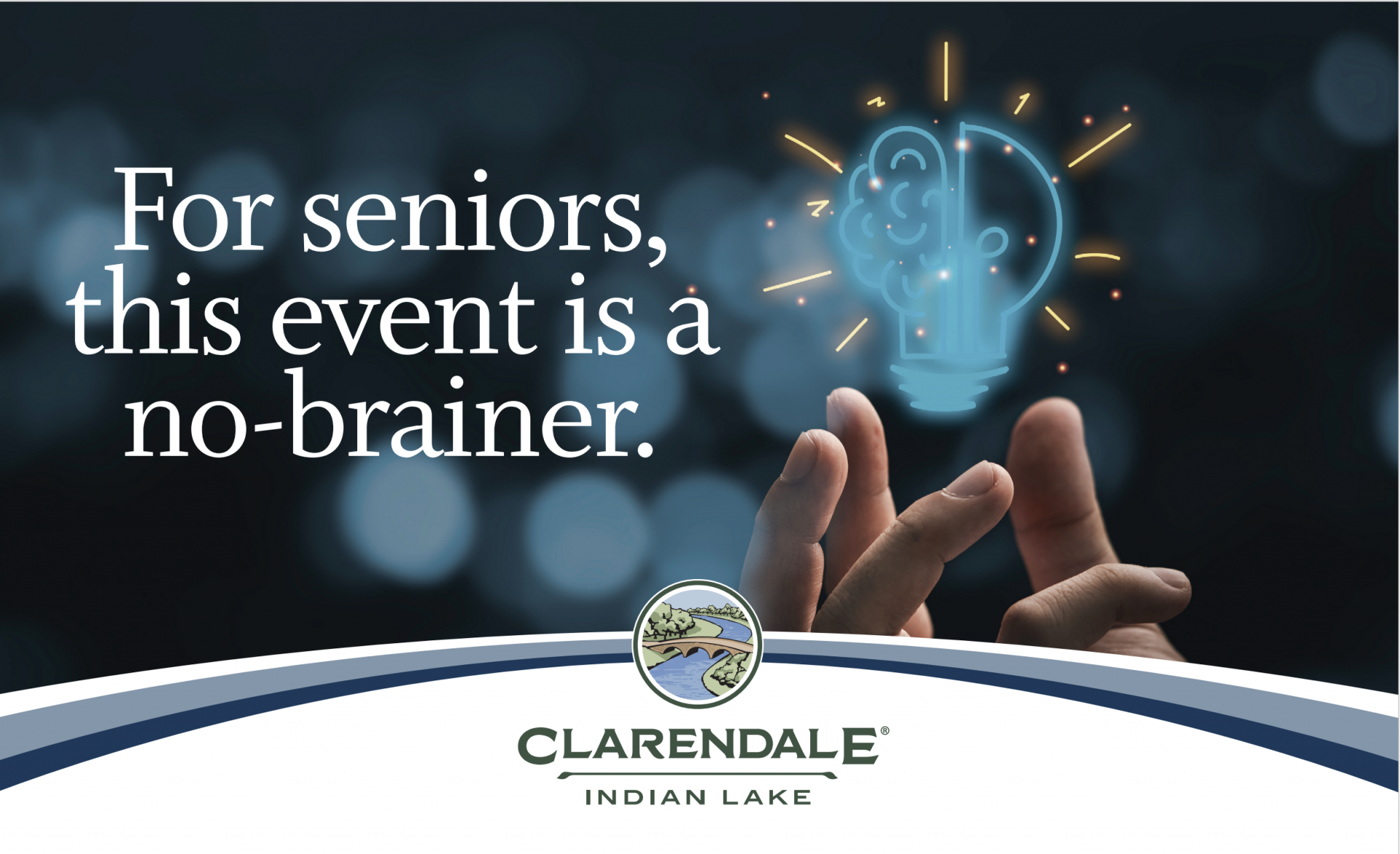 For seniors, this event is a no-brainer.

CLARENDALE®
INDIAN LAKE